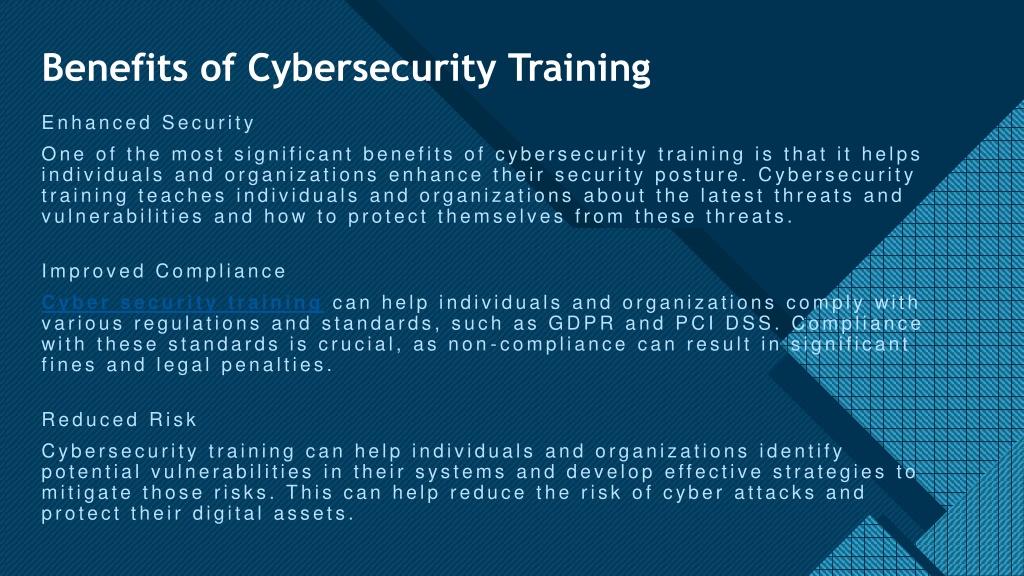 Benefits of Cybersecurity Training

Enhanced Security

One of the most significant benefits of cybersecurity training is that it helps individuals and organizations enhance their security posture. Cybersecurity training teaches individuals and organizations about the latest threats and vulnerabilities and how to protect themselves from these threats.

Improved Compliance

Cyber security training can help individuals and organizations comply with various regulations and standards, such as GDPR and PCI DSS. Compliance with these standards is crucial, as non-compliance can result in significant fines and legal penalties.

Reduced Risk

Cybersecurity training can help individuals and organizations identify potential vulnerabilities in their systems and develop effective strategies to mitigate those risks. This can help reduce the risk of cyber attacks and protect their digital assets.